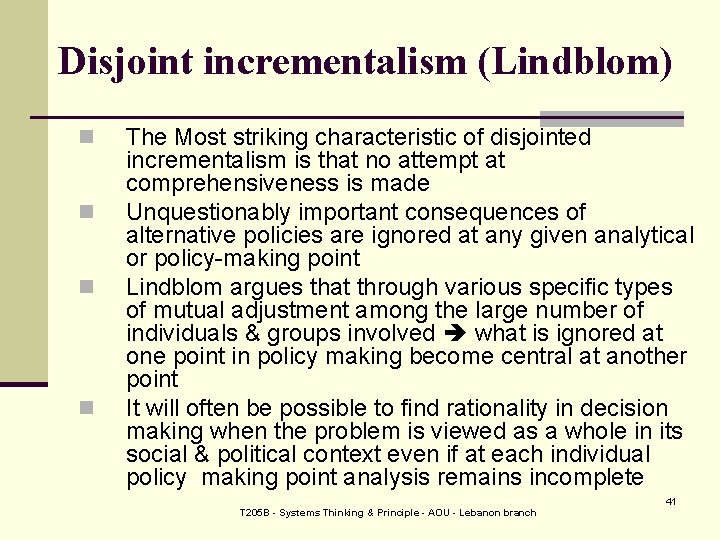 Disjoint incrementalism (Lindblom)

The Most striking characteristic of disjointed incrementalism is that no attempt at comprehensiveness is made

Unquestionably important consequences of alternative policies are ignored at any given analytical or policy-making point

Lindblom argues that through various specific types of mutual adjustment among the large number of individuals & groups involved ➔ what is ignored at one point in policy making become central at another point

It will often be possible to find rationality in decision making when the problem is viewed as a whole in its social & political context even if at each individual policy making point analysis remains incomplete

41

T205B - Systems Thinking & Principle - AOU - Lebanon branch